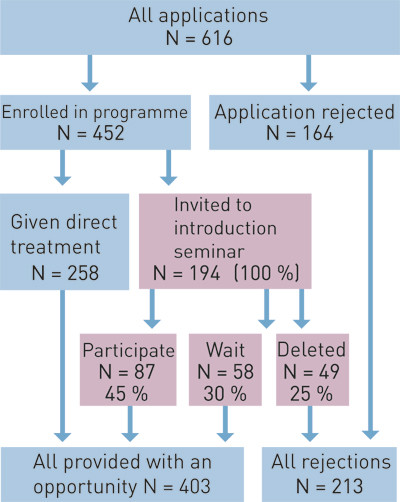 All applications
N = 616

Enrolled in programme
N = 452

Application rejected
N = 164

Given direct treatment
N = 258

Invited to introduction seminar
N = 194 (100 %)

Participate
N = 87
45 %

Wait
N = 58
30 %

Deleted
N = 49
25 %

All provided with an opportunity N = 403

All rejections
N = 213